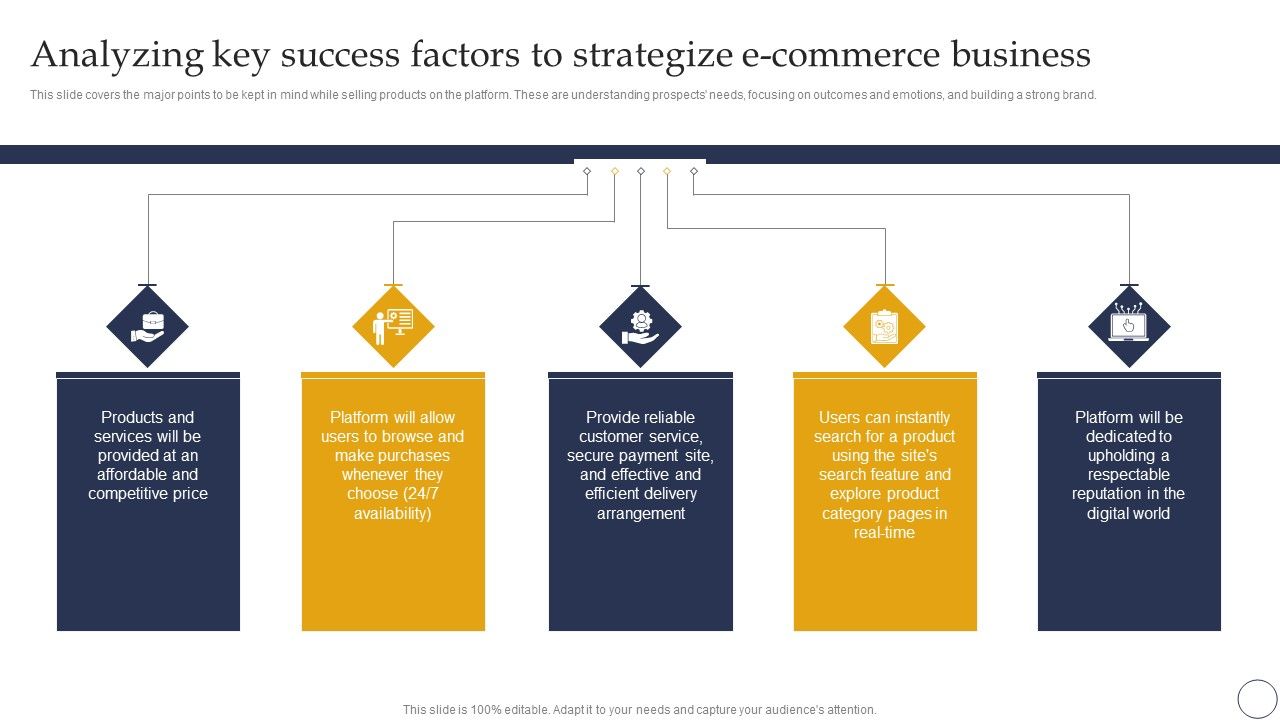 Analyzing key success factors to strategize e-commerce business

This slide covers the major points to be kept in mind while selling products on the platform. These are understanding prospects' needs, focusing on outcomes and emotions, and building a strong brand.

Products and services will be provided at an affordable and competitive price

Platform will allow users to browse and make purchases whenever they choose (24/7 availability)

Provide reliable customer service, secure payment site, and effective and efficient delivery arrangement

Users can instantly search for a product using the site's search feature and explore product category pages in real-time

Platform will be dedicated to upholding a respectable reputation in the digital world

This slide is 100% editable. Adapt it to your needs and capture your audience's attention.